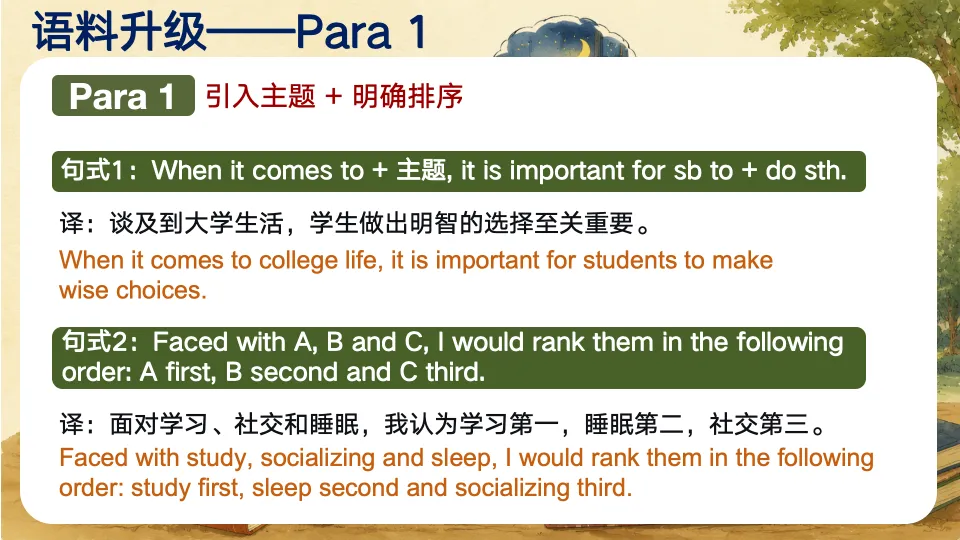 语料升级——Para 1

Para 1 引入主题 + 明确排序

句式1：When it comes to + 主题, it is important for sb to + do sth.

译：谈及到大学生活，学生做出明智的选择至关重要。
When it comes to college life, it is important for students to make wise choices.

句式2：Faced with A, B and C, I would rank them in the following order: A first, B second and C third.

译：面对学习、社交和睡眠，我认为学习第一，睡眠第二，社交第三。
Faced with study, socializing and sleep, I would rank them in the following order: study first, sleep second and socializing third.